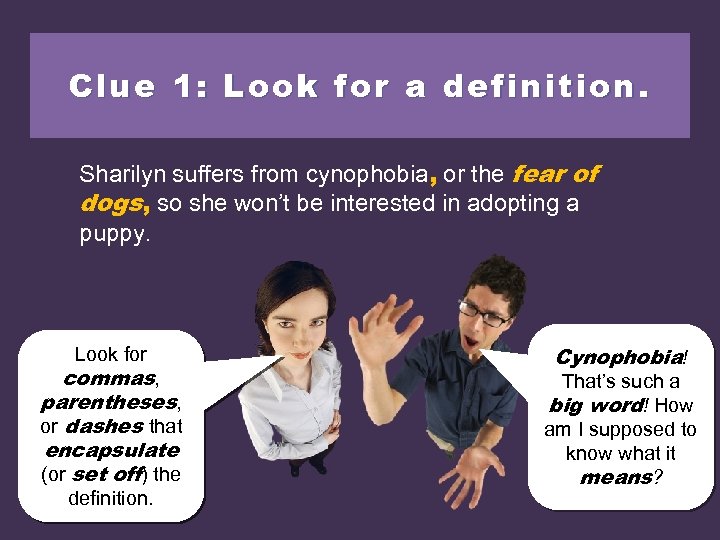 Clue 1: Look for a definition.

Sharilyn suffers from cynophobia, or the fear of dogs, so she won't be interested in adopting a puppy.

Look for commas, parentheses, or dashes that encapsulate (or set off) the definition.

Cynophobia! That's such a big word! How am I supposed to know what it means?